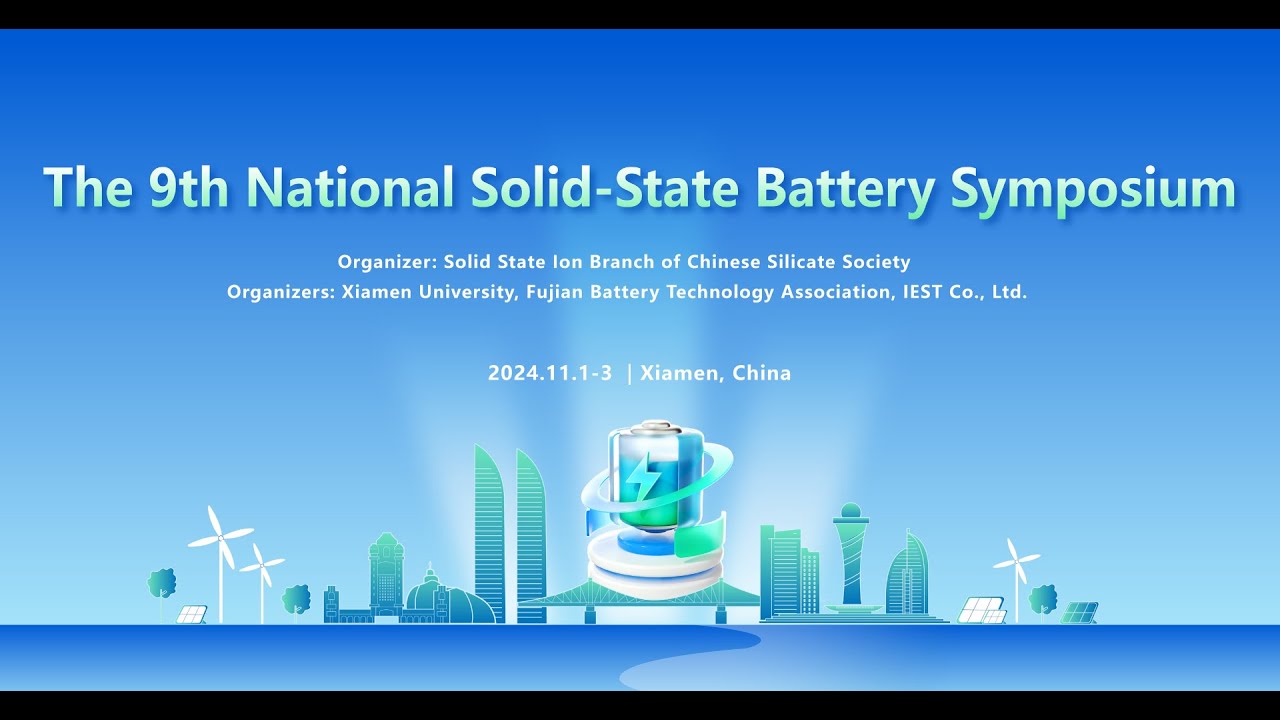 The 9th National Solid-State Battery Symposium

Organizer: Solid State Ion Branch of Chinese Silicate Society
Organizers: Xiamen University, Fujian Battery Technology Association, IEST Co., Ltd.

2024.11.1-3 | Xiamen, China